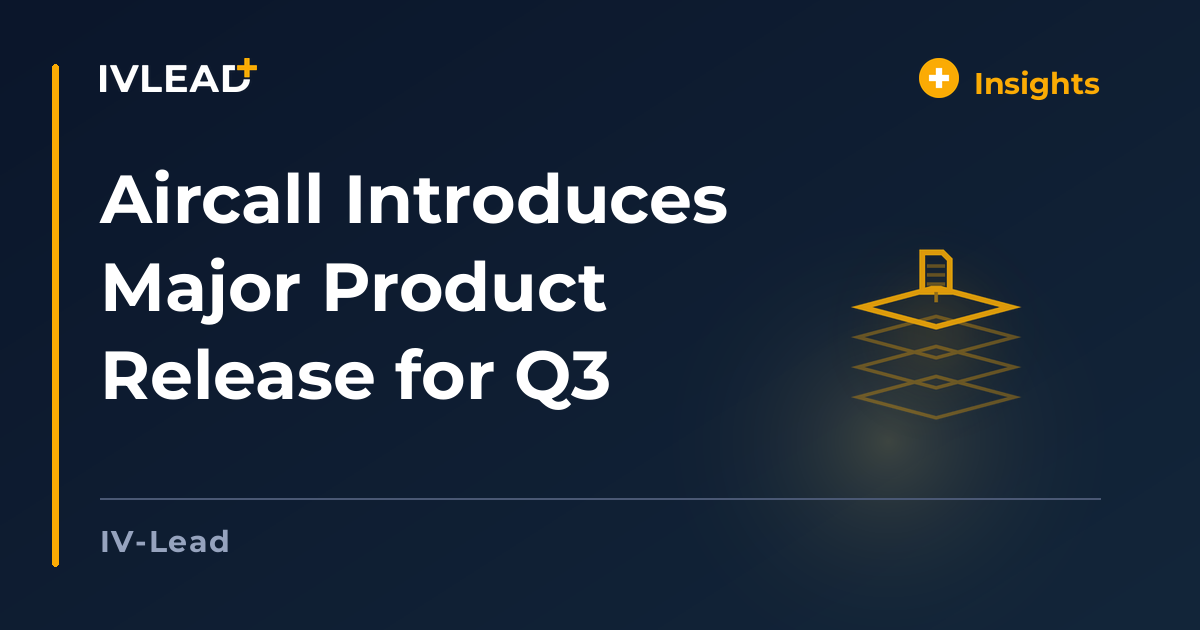 IVLEAD+

Insights

Aircall Introduces Major Product Release for Q3

IV-Lead